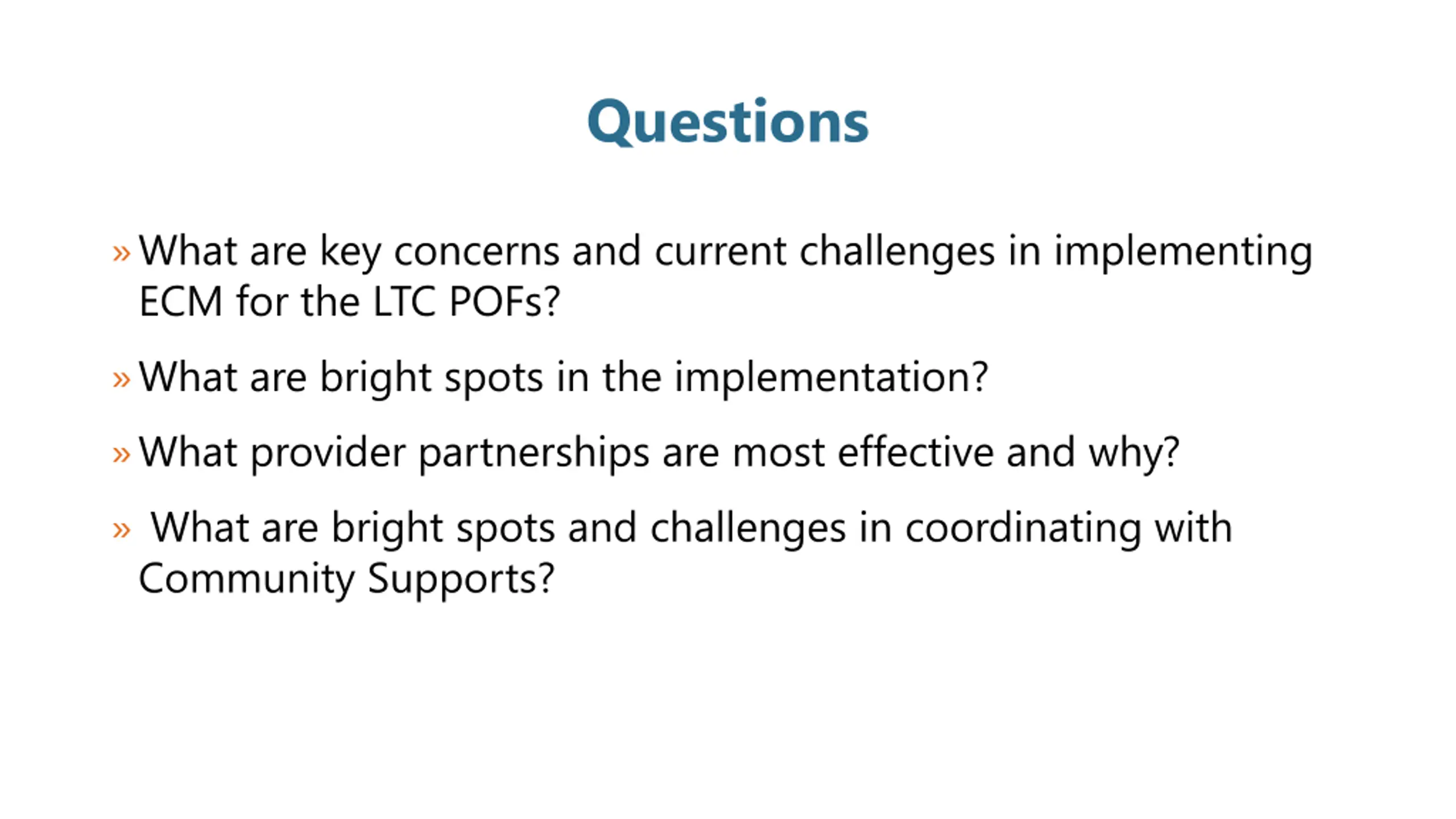 Questions

» What are key concerns and current challenges in implementing ECM for the LTC POFs?

» What are bright spots in the implementation?

» What provider partnerships are most effective and why?

» What are bright spots and challenges in coordinating with Community Supports?